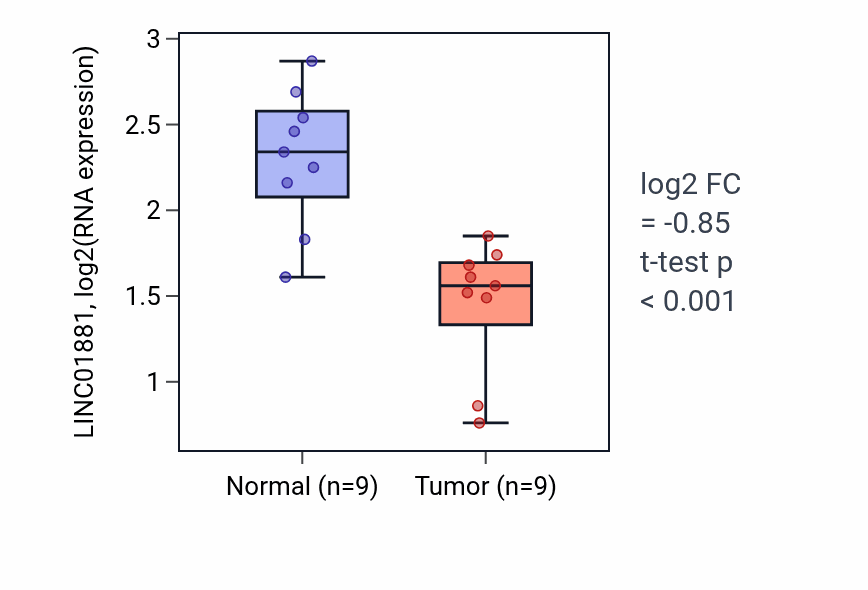 LINC01881, log2(RNA expression)

3
2.5
2
1.5
1

Normal (n=9)
Tumor (n=9)

log2 FC
= -0.85
t-test p
< 0.001